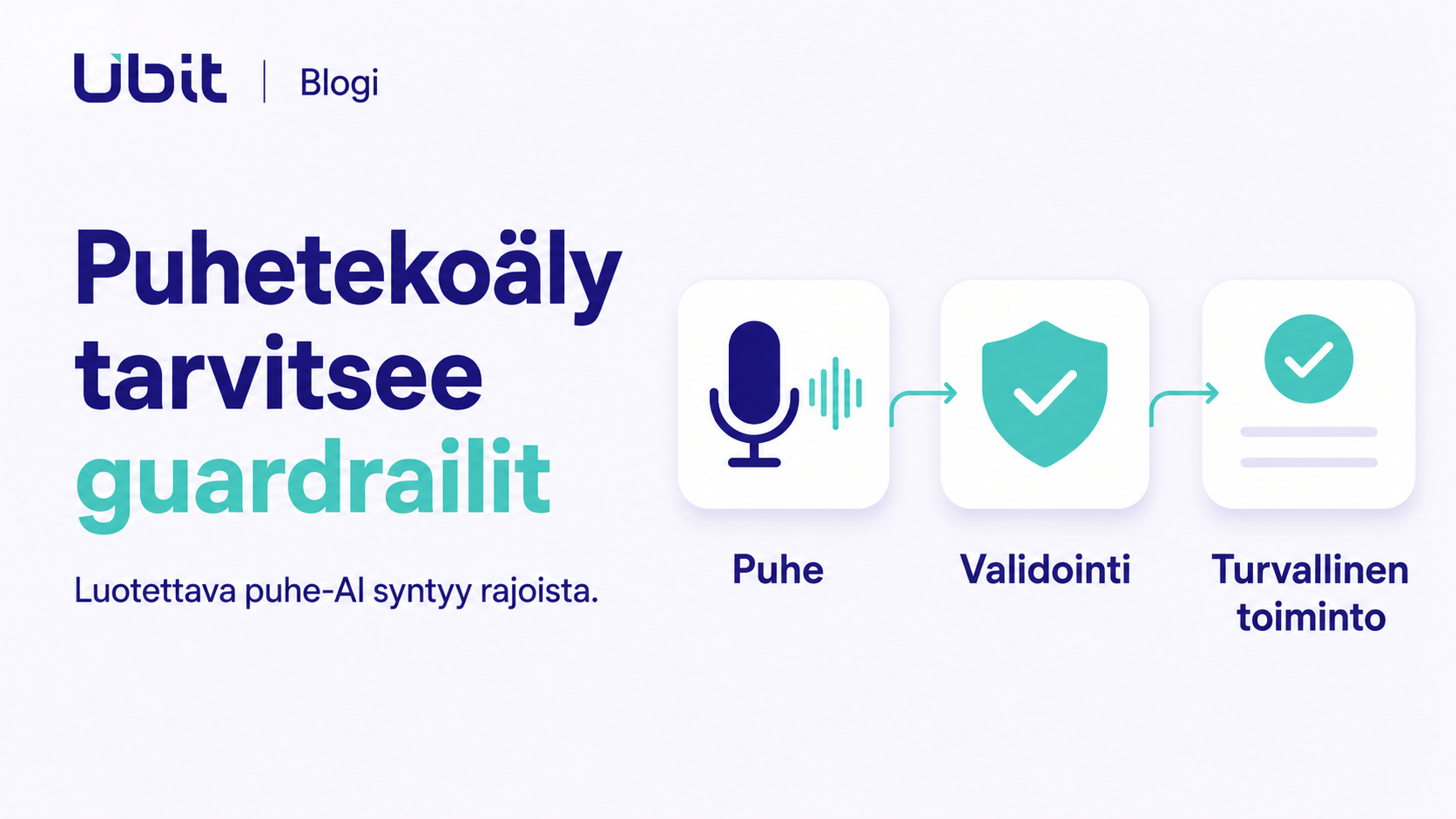 Ubit | Blogi

Puhetekoäly tarvitsee guardrailit

Luotettava puhe-AI syntyy rajoista.

Puhe

Validointi

Turvallinen toiminto